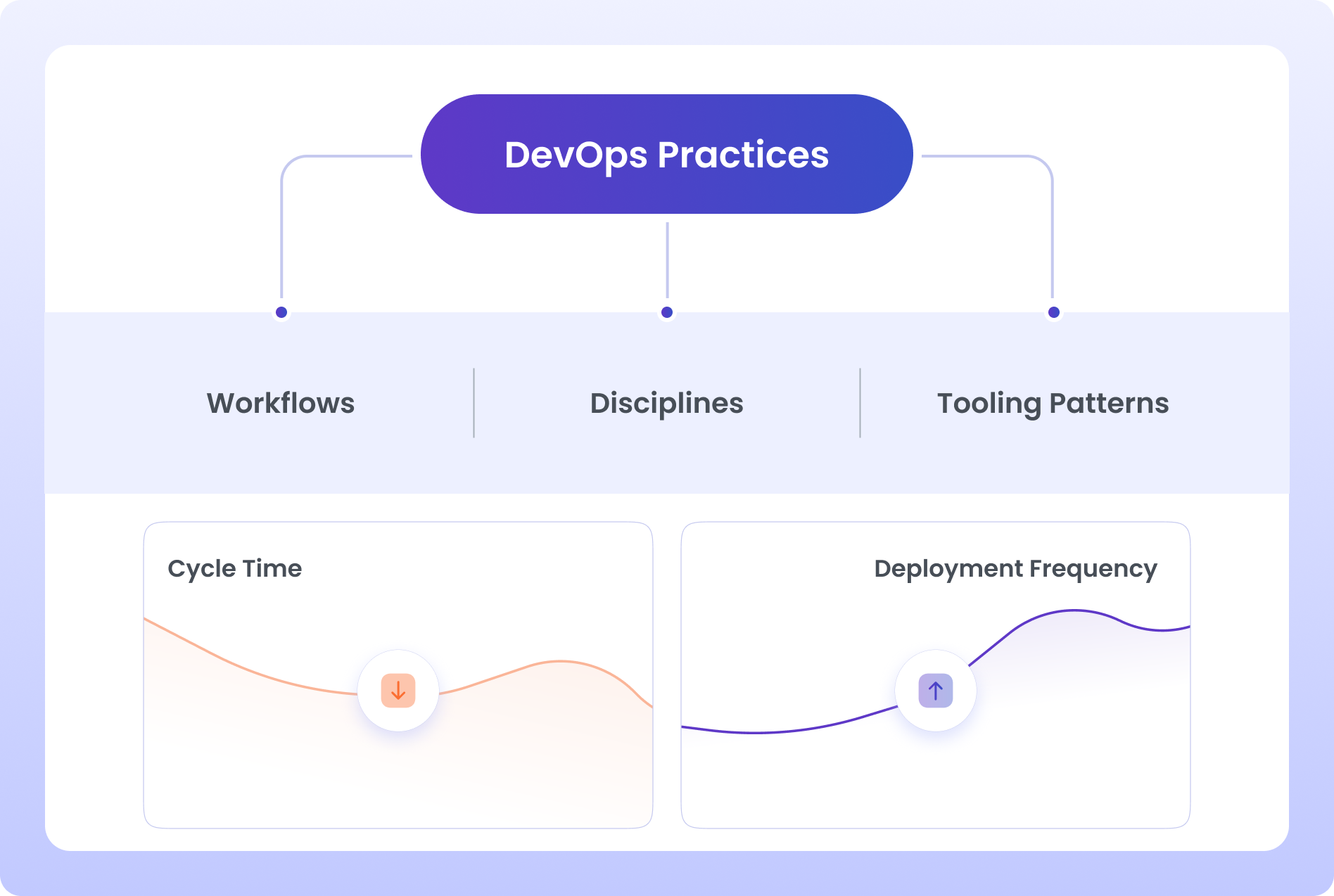 DevOps Practices

Workflows

Disciplines

Tooling Patterns

Cycle Time

Deployment Frequency